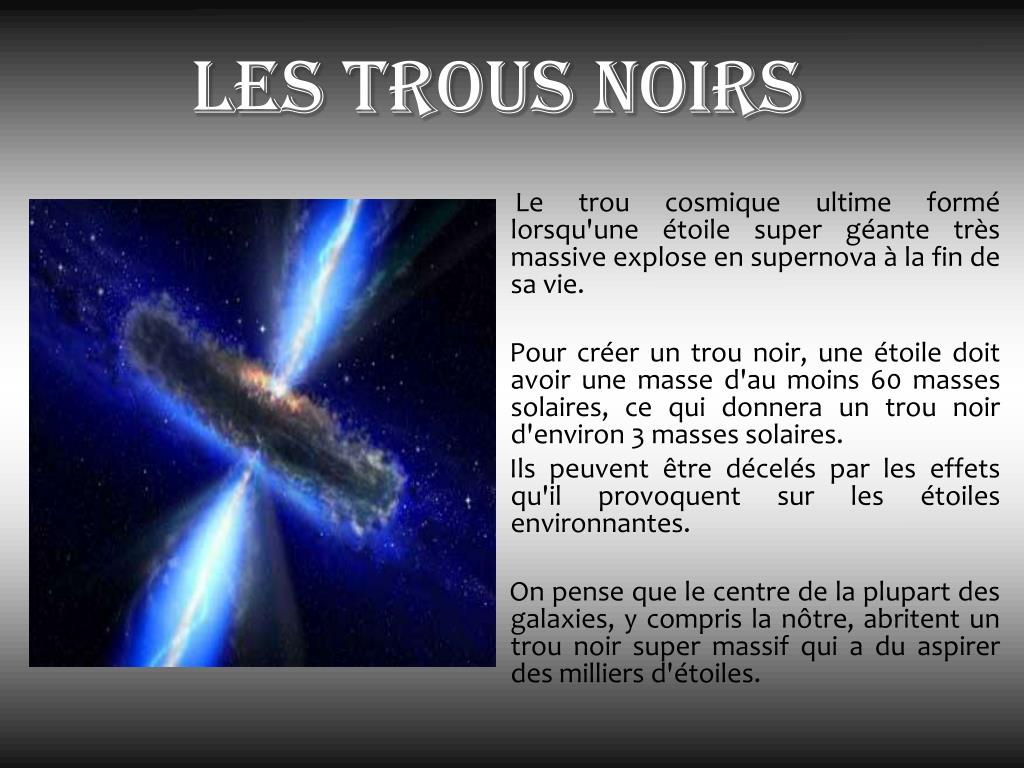 LES TROUS NOIRS

Le trou cosmique ultime formé lorsqu'une étoile super géante très massive explose en supernova à la fin de sa vie.

Pour créer un trou noir, une étoile doit avoir une masse d'au moins 60 masses solaires, ce qui donnera un trou noir d'environ 3 masses solaires.

Ils peuvent être décelés par les effets qu'il provoquent sur les étoiles environnantes.

On pense que le centre de la plupart des galaxies, y compris la nôtre, abritent un trou noir super massif qui a du aspirer des milliers d'étoiles.